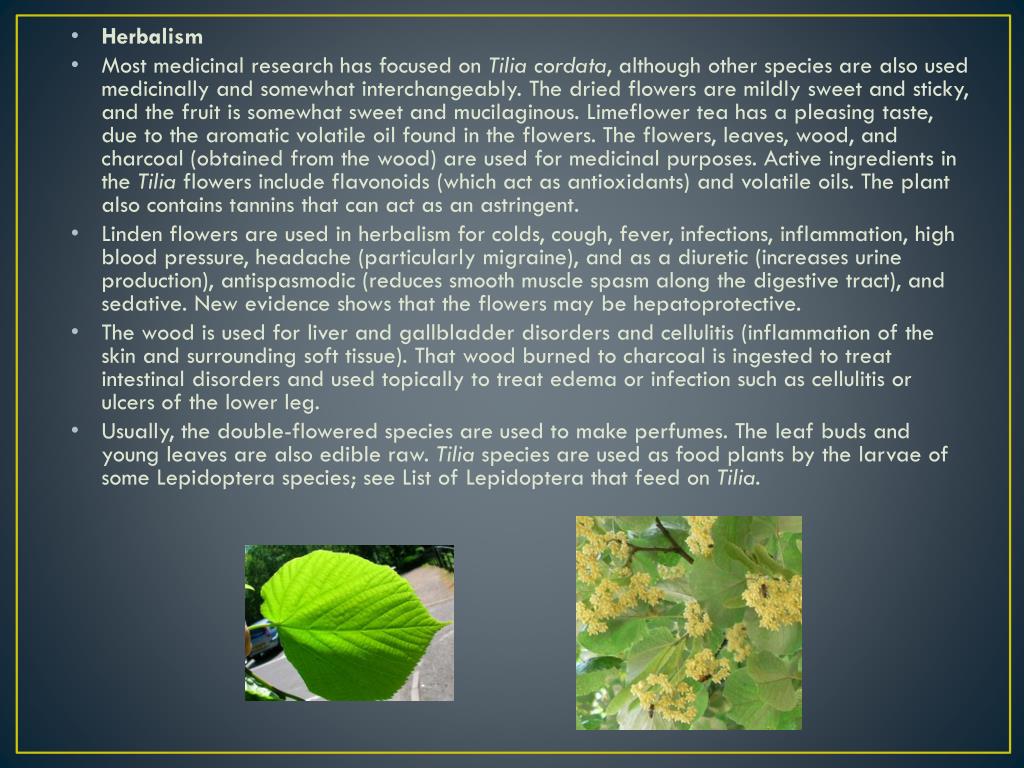 • Herbalism

• Most medicinal research has focused on Tilia cordata, although other species are also used medicinally and somewhat interchangeably. The dried flowers are mildly sweet and sticky, and the fruit is somewhat sweet and mucilaginous. Limeflower tea has a pleasing taste, due to the aromatic volatile oil found in the flowers. The flowers, leaves, wood, and charcoal (obtained from the wood) are used for medicinal purposes. Active ingredients in the Tilia flowers include flavonoids (which act as antioxidants) and volatile oils. The plant also contains tannins that can act as an astringent.

• Linden flowers are used in herbalism for colds, cough, fever, infections, inflammation, high blood pressure, headache (particularly migraine), and as a diuretic (increases urine production), antispasmodic (reduces smooth muscle spasm along the digestive tract), and sedative. New evidence shows that the flowers may be hepatoprotective.

• The wood is used for liver and gallbladder disorders and cellulitis (inflammation of the skin and surrounding soft tissue). That wood burned to charcoal is ingested to treat intestinal disorders and used topically to treat edema or infection such as cellulitis or ulcers of the lower leg.

• Usually, the double-flowered species are used to make perfumes. The leaf buds and young leaves are also edible raw. Tilia species are used as food plants by the larvae of some Lepidoptera species; see List of Lepidoptera that feed on Tilia.